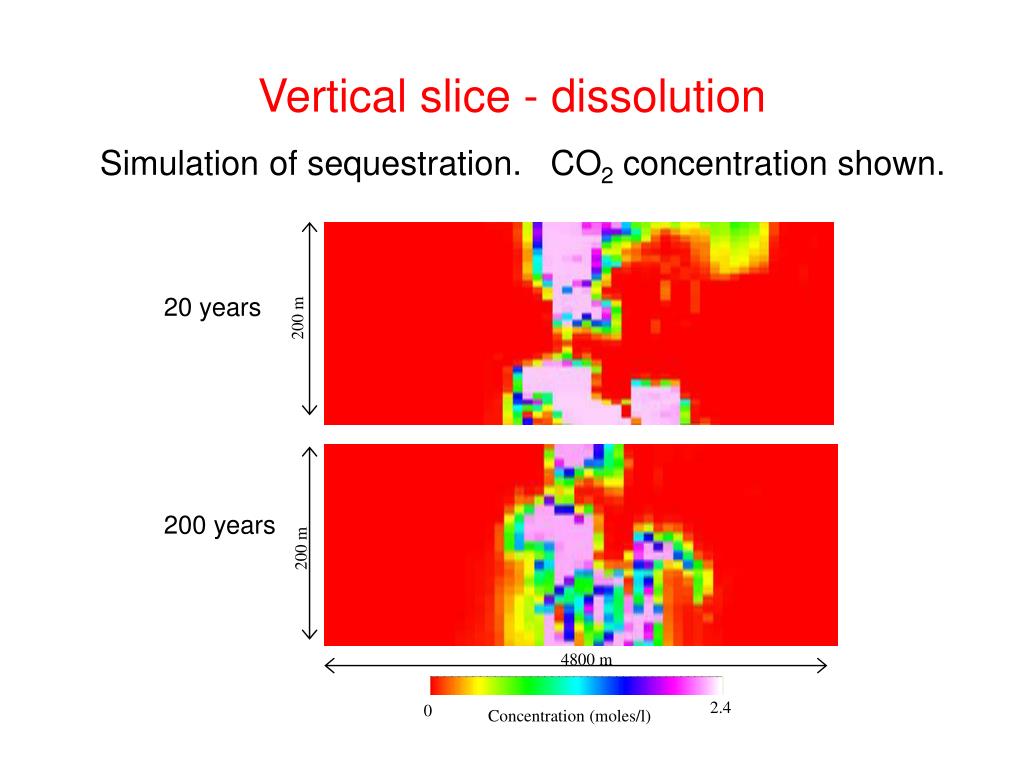 Vertical slice - dissolution

Simulation of sequestration. $CO_2$ concentration shown.

20 years

200 m

200 years

200 m

4800 m

0

Concentration (moles/l)

2.4